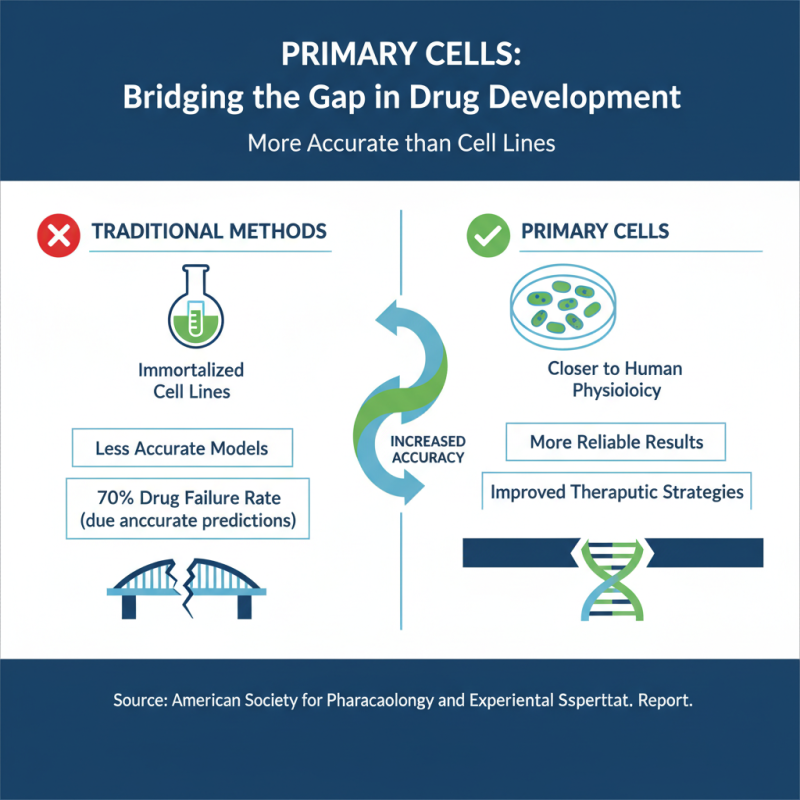 PRIMARY CELLS:
Bridging the Gap in Drug Development

More Accurate than Cell Lines

TRADITIONAL METHODS

Immortalized Cell Lines

Less Accurate Models

70% Drug Failure Rate (due anccurate predictions)

INCREASED ACCURACY

PRIMARY CELLS

Closer to Human Physioloicy

More Reliable Results

Improved Theraputic Strategies

Source: American Society for Pharacaolongy and Experiental Ssperttat. Report.